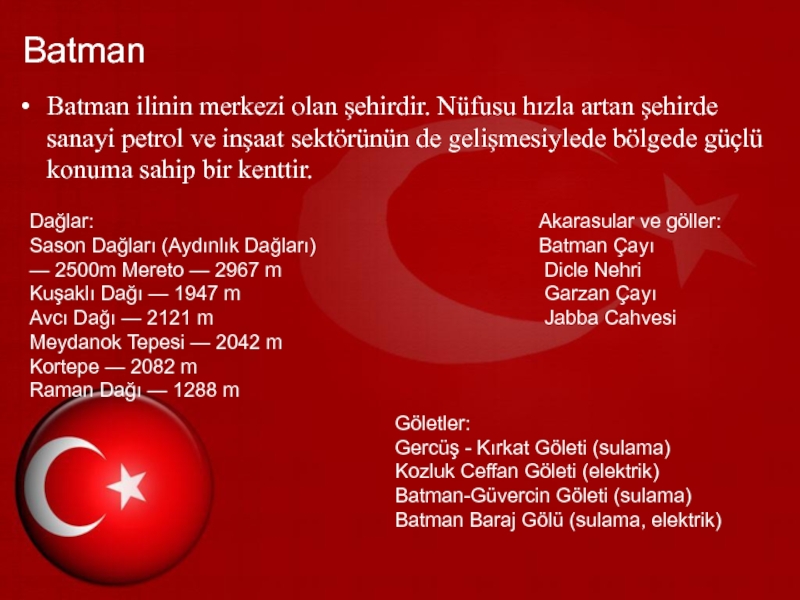 Batman

• Batman ilinin merkezi olan şehirdir. Nüfusu hızla artan şehirde sanayi petrol ve inşaat sektörünün de gelişmesiylede bölgede güçlü konuma sahip bir kenttir.

Dağlar:
Sason Dağları (Aydınlık Dağları) — 2500m Mereto — 2967 m
Kuşaklı Dağı — 1947 m
Avcı Dağı — 2121 m
Meydanok Tepesi — 2042 m
Kortepe — 2082 m
Raman Dağı — 1288 m

Akarasular ve göller:
Batman Çayı
Dicle Nehri
Garzan Çayı
Jabba Cahvesi

Göletler:
Gercüş - Kırkat Göleti (sulama)
Kozluk Ceffan Göleti (elektrik)
Batman-Güvercin Göleti (sulama)
Batman Baraj Gölü (sulama, elektrik)